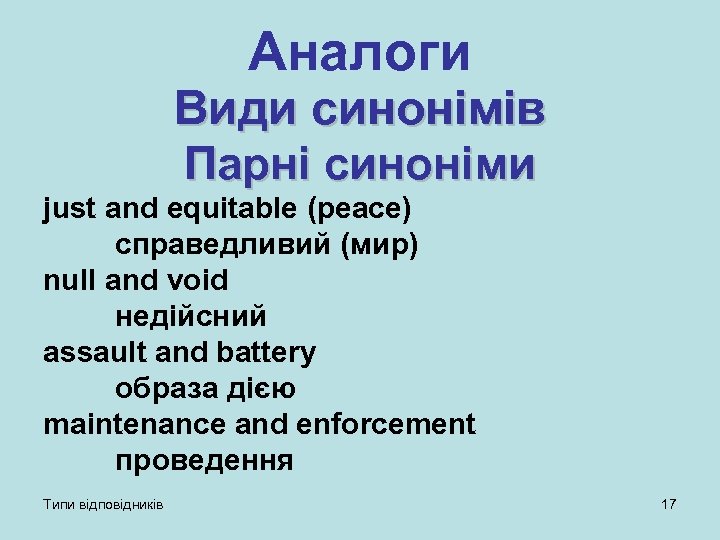 Аналоги
Види синонімів
Парні синоніми

just and equitable (peace)
справедливий (мир)
null and void
недійсний
assault and battery
образа дією
maintenance and enforcement
проведення

Типи відповідників

17